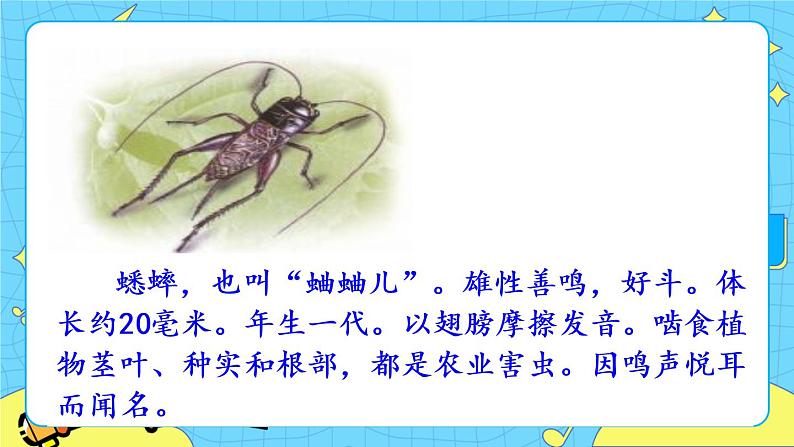 蟋蟀，也叫“蛐蛐儿”。雄性善鸣，好斗。体长约20毫米。年生一代。以翅膀摩擦发音。啮食植物茎叶、种实和根部，都是农业害虫。因鸣声悦耳而闻名。